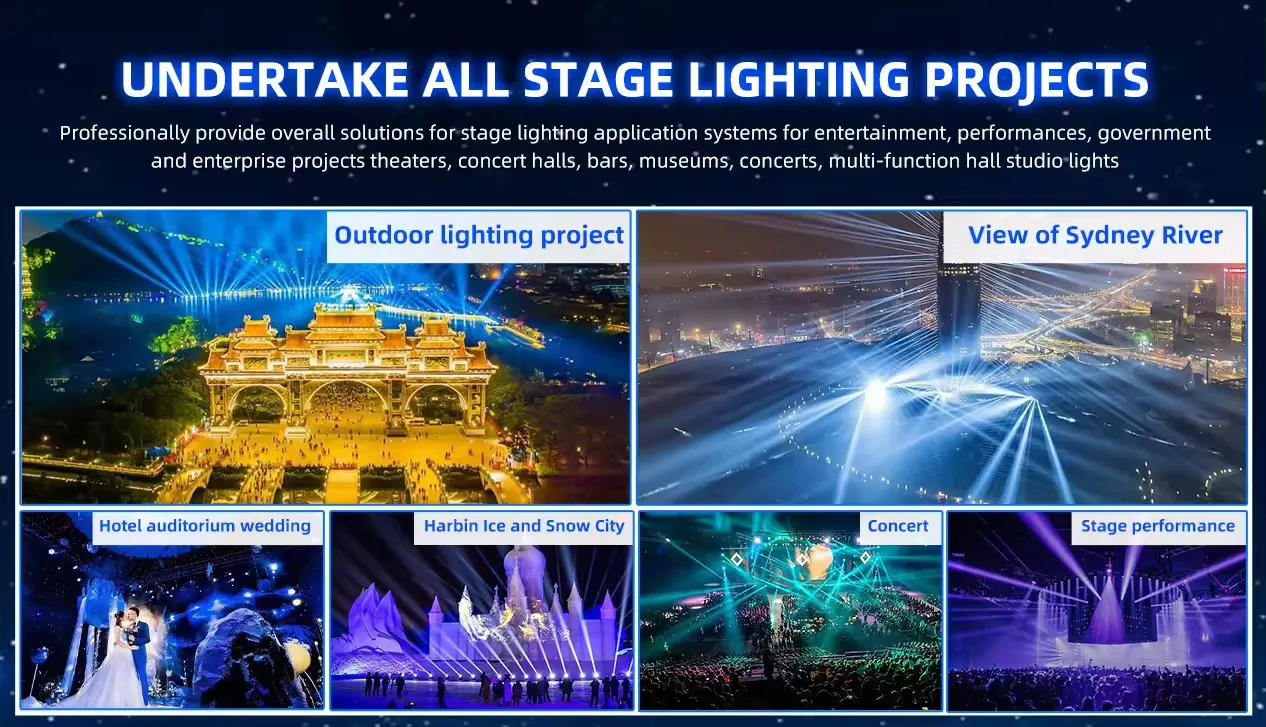 UNDERTAKE ALL STAGE LIGHTING PROJECTS

Professionally provide overall solutions for stage lighting application systems for entertainment, performances, government and enterprise projects theaters, concert halls, bars, museums, concerts, multi-function hall studio lights

Outdoor lighting project

View of Sydney River

Hotel auditorium wedding

Harbin Ice and Snow City

Concert

Stage performance